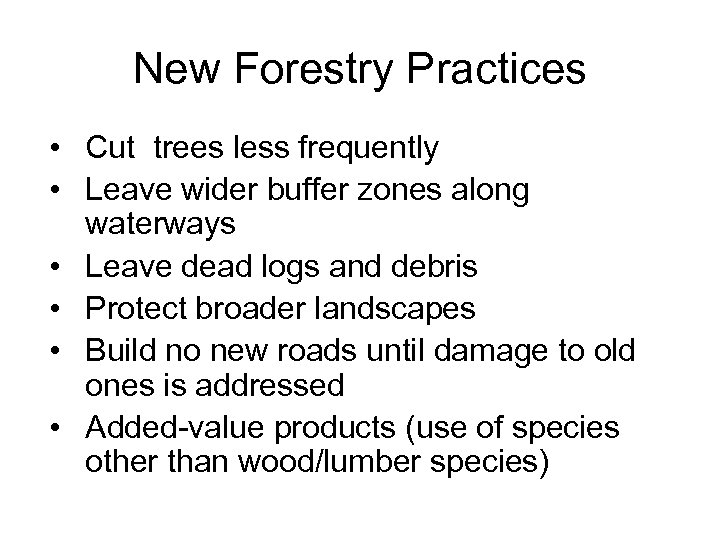 New Forestry Practices

• Cut  trees less frequently
• Leave wider buffer zones along waterways
• Leave dead logs and debris
• Protect broader landscapes
• Build no new roads until damage to old ones is addressed
• Added-value products (use of species other than wood/lumber species)